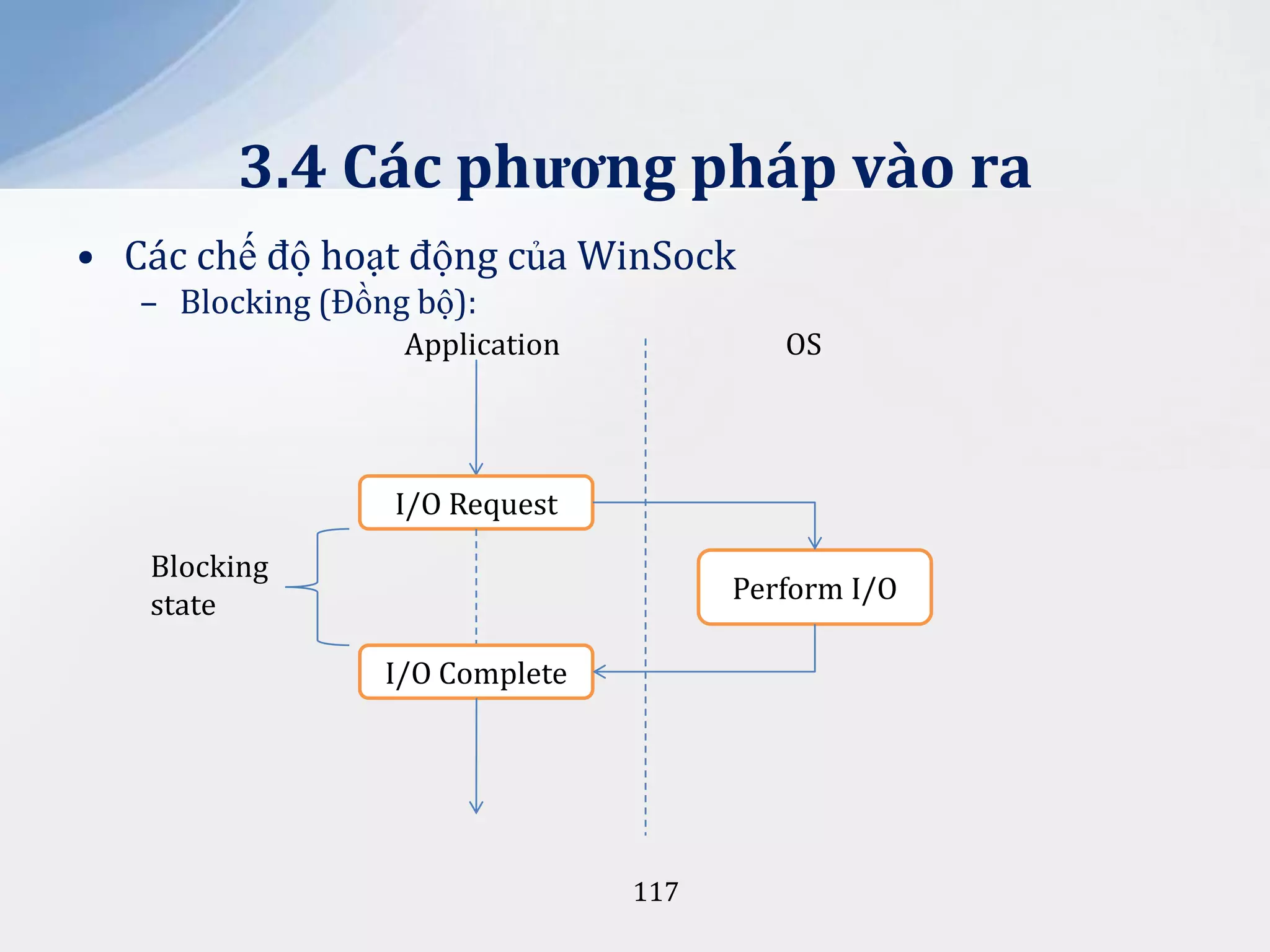 3.4 Các phương pháp vào ra

• Các chế độ hoạt động của WinSock
– Blocking (Đồng bộ):

Application

OS

I/O Request

Blocking state

Perform I/O

I/O Complete

117